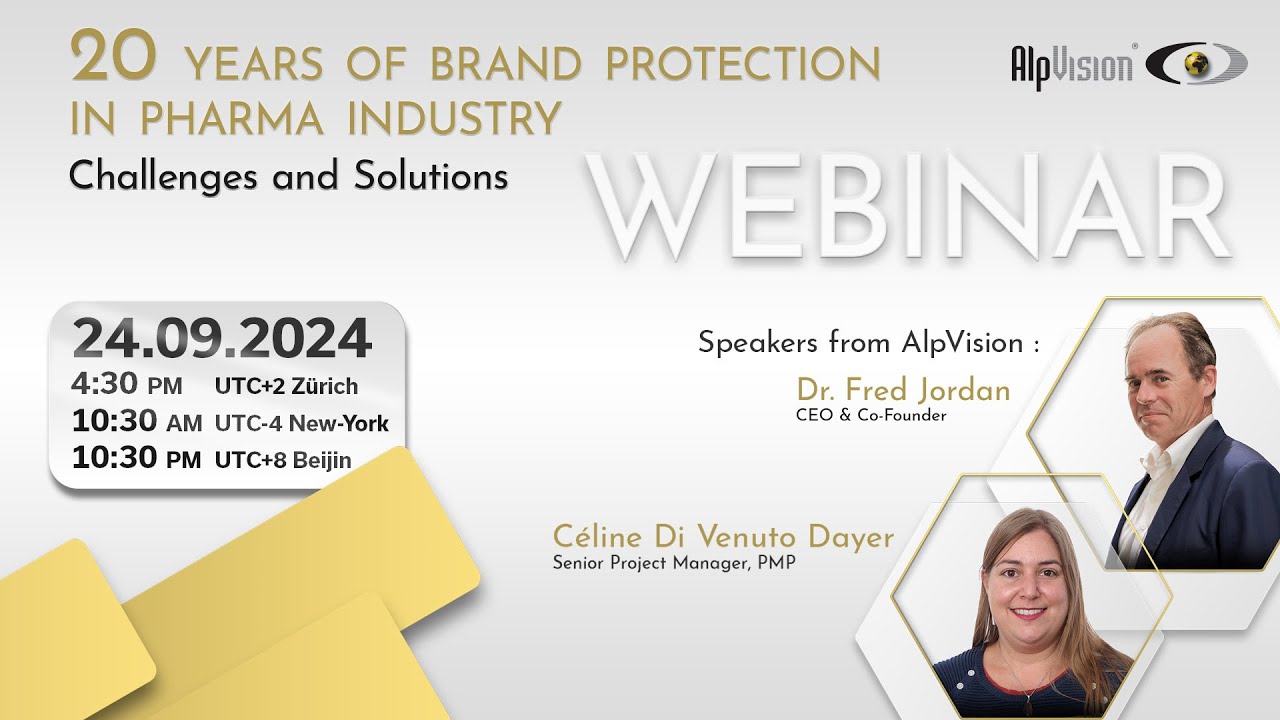 20 YEARS OF BRAND PROTECTION IN PHARMA INDUSTRY
Challenges and Solutions

AlpVision®

WEBINAR

24.09.2024
4:30 PM UTC+2 Zürich
10:30 AM UTC-4 New-York
10:30 PM UTC+8 Beijin

Speakers from AlpVision :
Dr. Fred Jordan
CEO & Co-Founder

Céline Di Venuto Dayer
Senior Project Manager, PMP